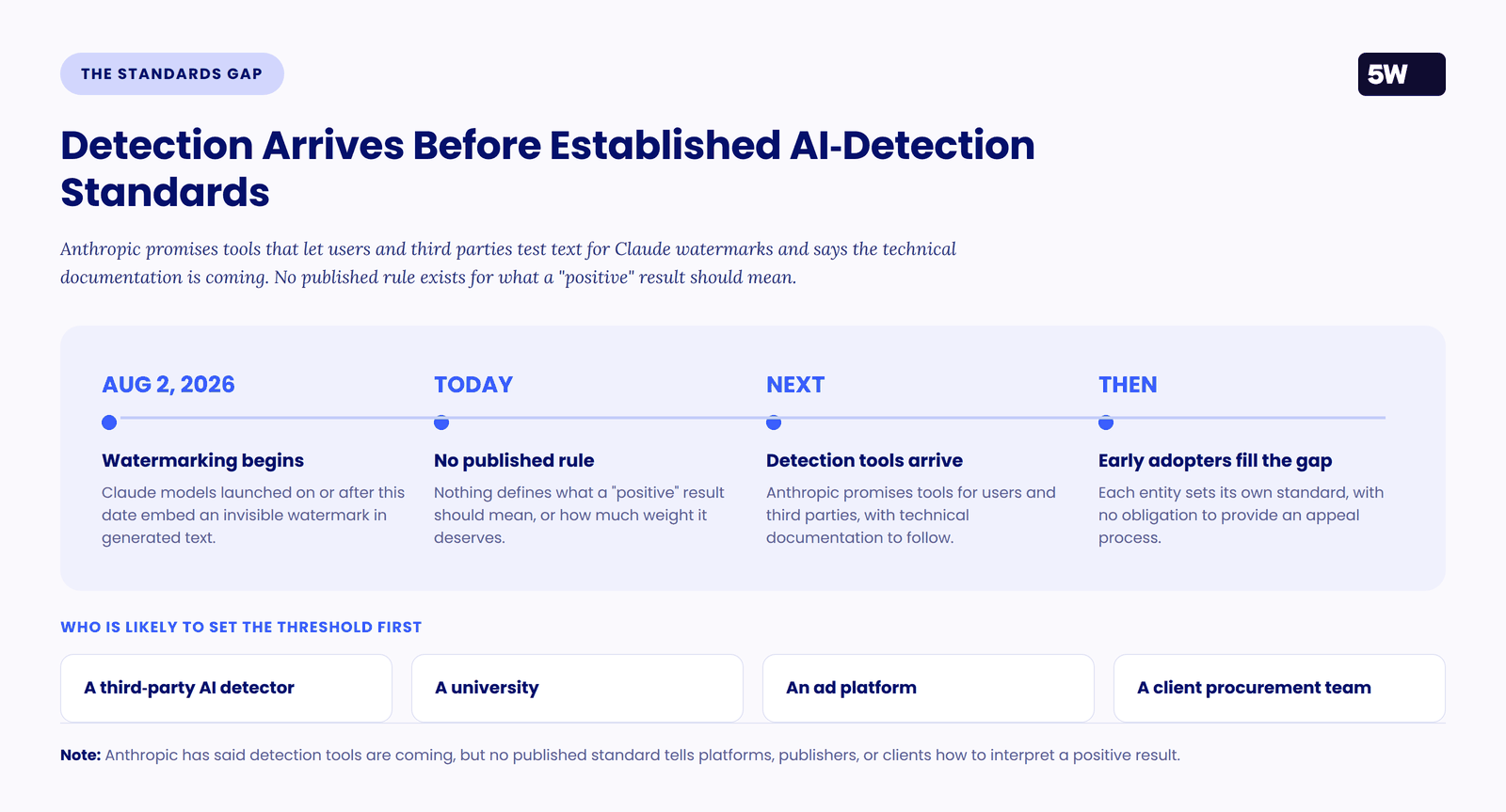 THE STANDARDS GAP

5W

Detection Arrives Before Established AI-Detection Standards

Anthropic promises tools that let users and third parties test text for Claude watermarks and says the technical documentation is coming. No published rule exists for what a "positive" result should mean.

AUG 2, 2026

Watermarking begins

Claude models launched on or after this date embed an invisible watermark in generated text.

TODAY

No published rule

Nothing defines what a "positive" result should mean, or how much weight it deserves.

NEXT

Detection tools arrive

Anthropic promises tools for users and third parties, with technical documentation to follow.

THEN

Early adopters fill the gap

Each entity sets its own standard, with no obligation to provide an appeal process.

WHO IS LIKELY TO SET THE THRESHOLD FIRST

A third-party AI detector

A university

An ad platform

A client procurement team

Note: Anthropic has said detection tools are coming, but no published standard tells platforms, publishers, or clients how to interpret a positive result.